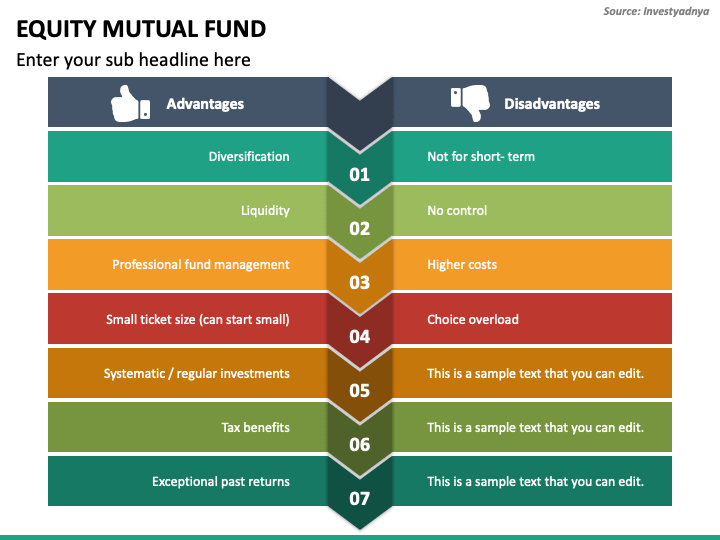 Source: Investyadnya

EQUITY MUTUAL FUND

Enter your sub headline here

| Advantages | | Disadvantages |
|---|---|---|
| Diversification | 01 | Not for short- term |
| Liquidity | 02 | No control |
| Professional fund management | 03 | Higher costs |
| Small ticket size (can start small) | 04 | Choice overload |
| Systematic / regular investments | 05 | This is a sample text that you can edit. |
| Tax benefits | 06 | This is a sample text that you can edit. |
| Exceptional past returns | 07 | This is a sample text that you can edit. |